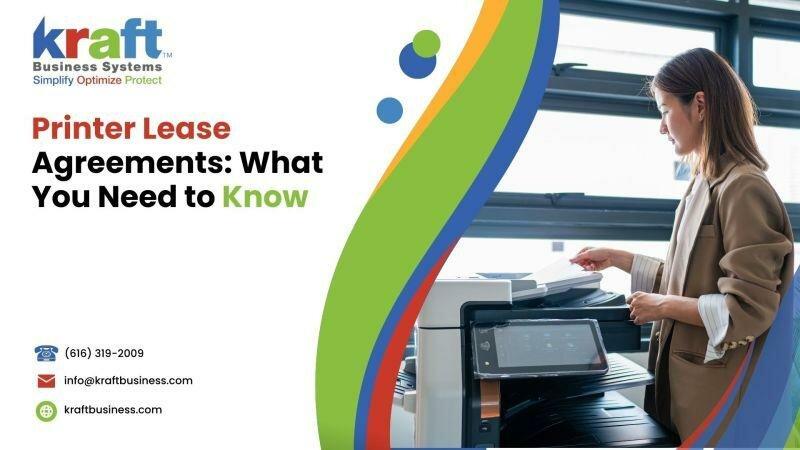 kraft™
Business Systems
Simplify Optimize Protect

Printer Lease Agreements: What You Need to Know

(616) 319-2009

info@kraftbusiness.com

kraftbusiness.com